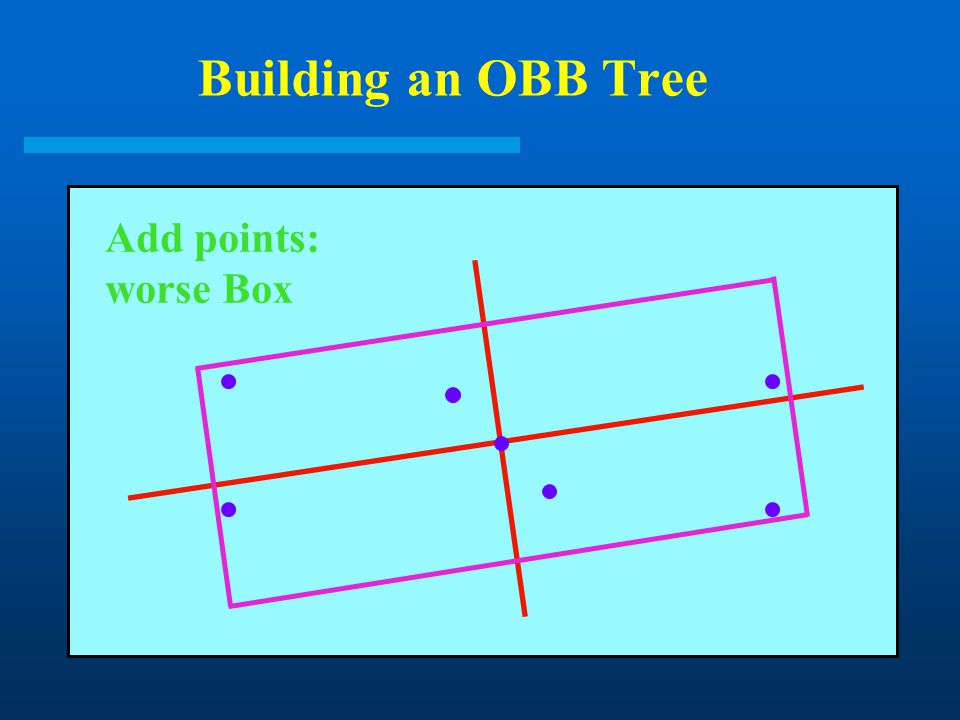 Building an OBB Tree

Add points:
worse Box